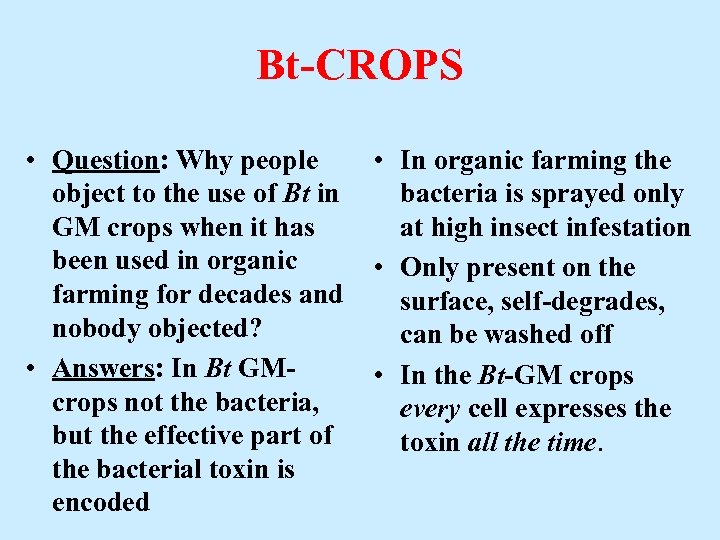 Bt-CROPS

• Question: Why people object to the use of Bt in GM crops when it has been used in organic farming for decades and nobody objected?

• Answers: In Bt GM-crops not the bacteria, but the effective part of the bacterial toxin is encoded

• In organic farming the bacteria is sprayed only at high insect infestation

• Only present on the surface, self-degrades, can be washed off

• In the Bt-GM crops every cell expresses the toxin all the time.